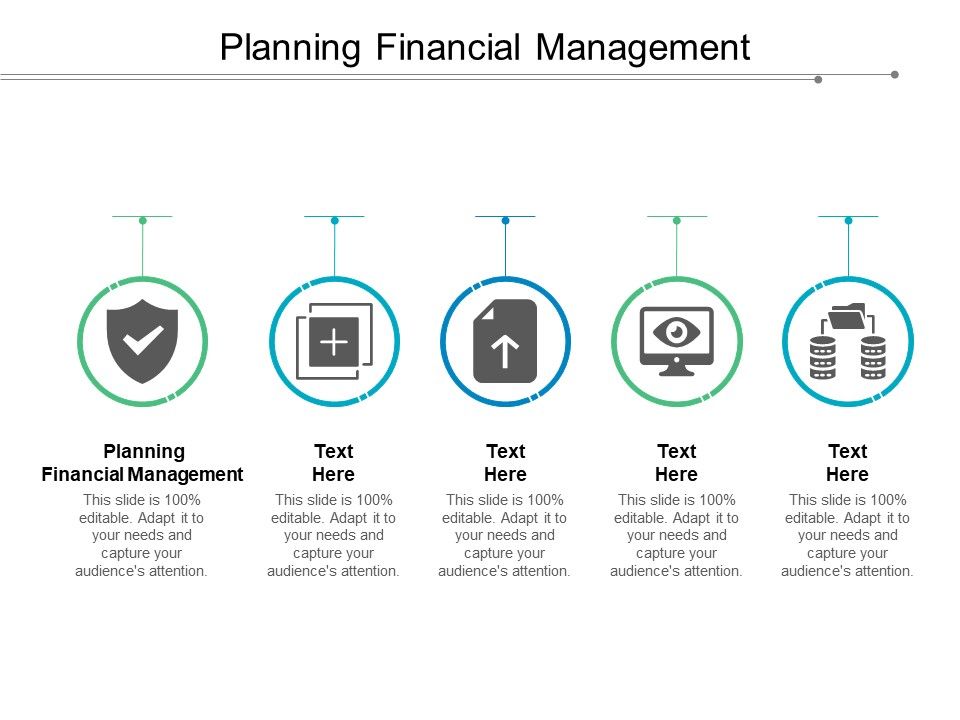 Planning Financial Management

Planning Financial Management

This slide is 100% editable. Adapt it to your needs and capture your audience's attention.

Text Here

This slide is 100% editable. Adapt it to your needs and capture your audience's attention.

Text Here

This slide is 100% editable. Adapt it to your needs and capture your audience's attention.

Text Here

This slide is 100% editable. Adapt it to your needs and capture your audience's attention.

Text Here

This slide is 100% editable. Adapt it to your needs and capture your audience's attention.